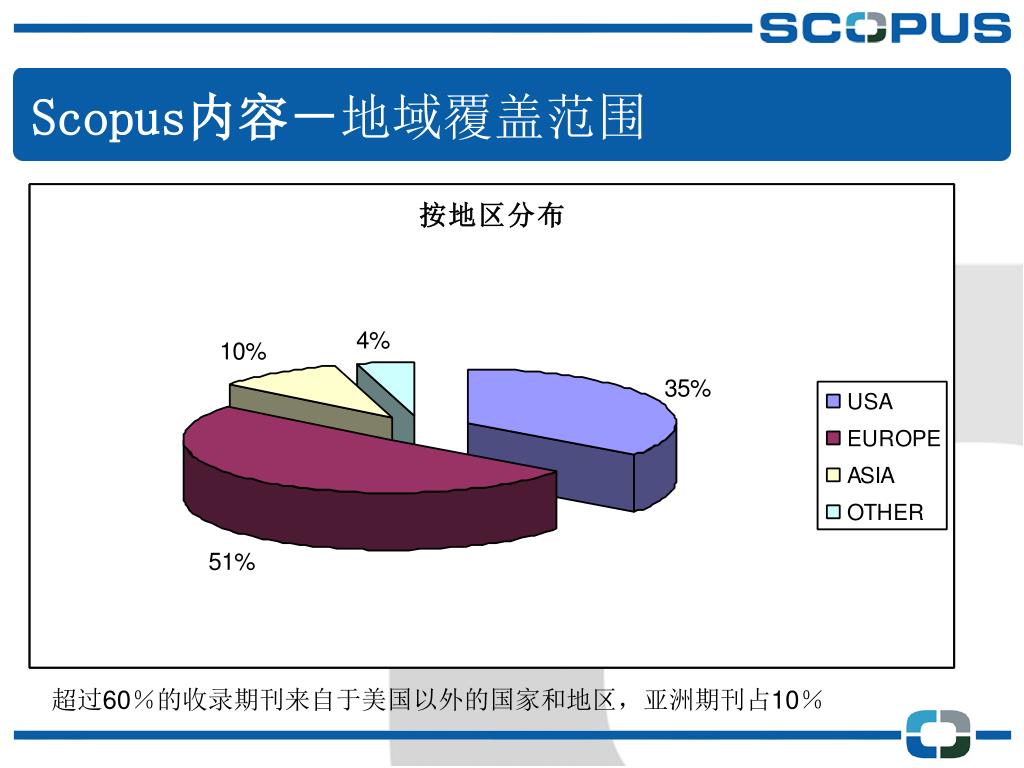 SCOPUS

Scopus内容－地域覆盖范围

按地区分布

10%
4%
35%
51%

USA
EUROPE
ASIA
OTHER

超过60％的收录期刊来自于美国以外的国家和地区，亚洲期刊占10％